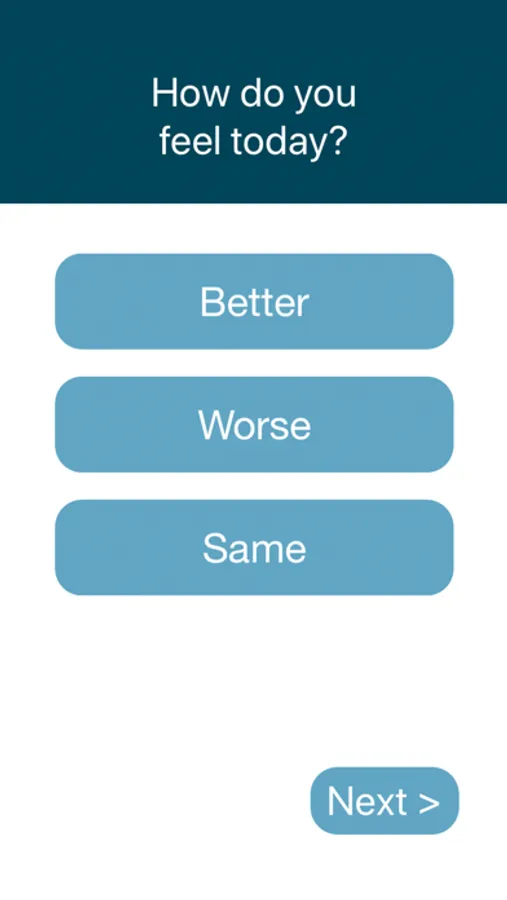 How do you feel today?

Better

Worse

Same

Next >